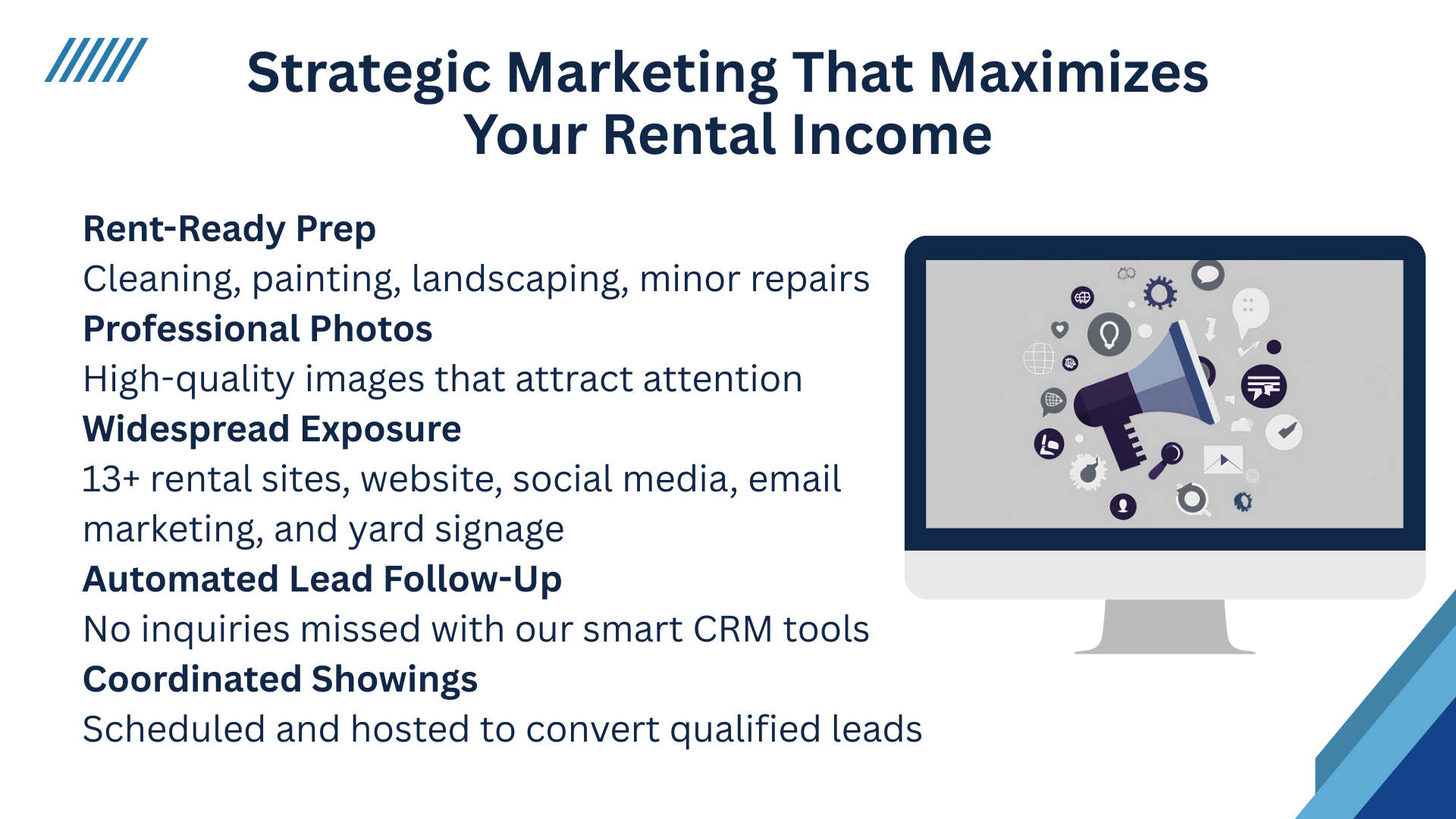 Strategic Marketing That Maximizes Your Rental Income

Rent-Ready Prep
Cleaning, painting, landscaping, minor repairs
Professional Photos
High-quality images that attract attention
Widespread Exposure
13+ rental sites, website, social media, email marketing, and yard signage
Automated Lead Follow-Up
No inquiries missed with our smart CRM tools
Coordinated Showings
Scheduled and hosted to convert qualified leads